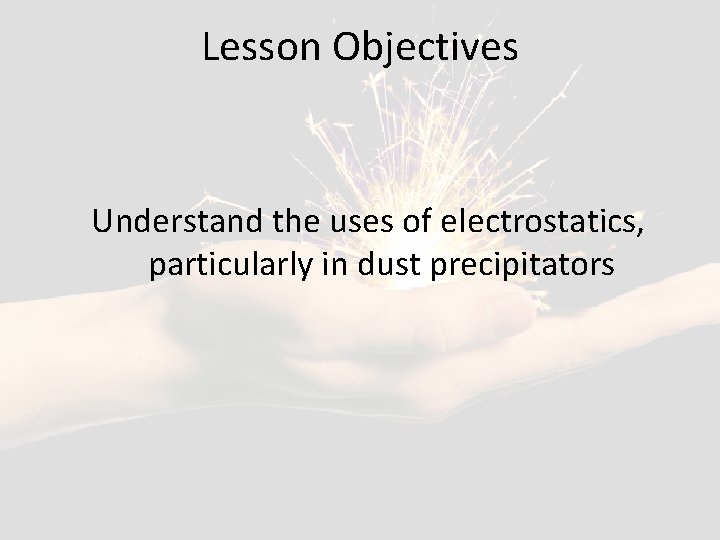 Lesson Objectives

Understand the uses of electrostatics, particularly in dust precipitators